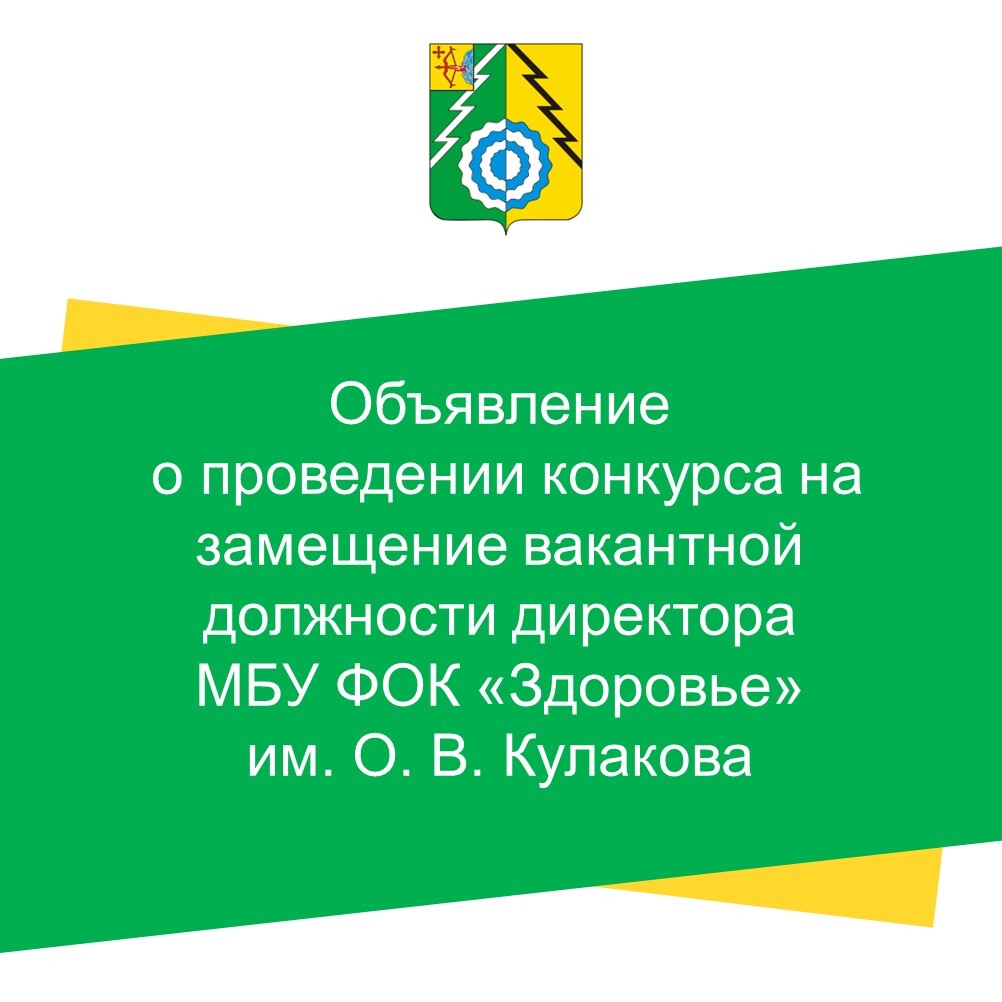 Объявление
о проведении конкурса на замещение вакантной должности директора МБУ ФОК «Здоровье» им. О. В. Кулакова